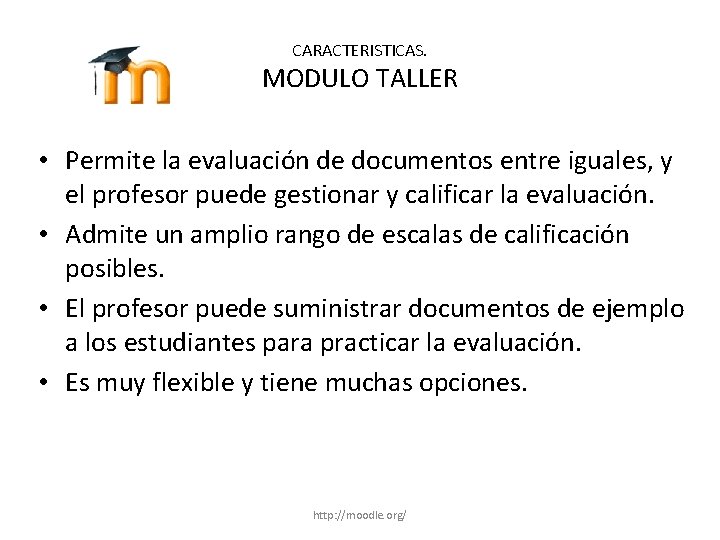 CARACTERISTICAS.
MODULO TALLER

• Permite la evaluación de documentos entre iguales, y el profesor puede gestionar y calificar la evaluación.
• Admite un amplio rango de escalas de calificación posibles.
• El profesor puede suministrar documentos de ejemplo a los estudiantes para practicar la evaluación.
• Es muy flexible y tiene muchas opciones.

http://moodle.org/